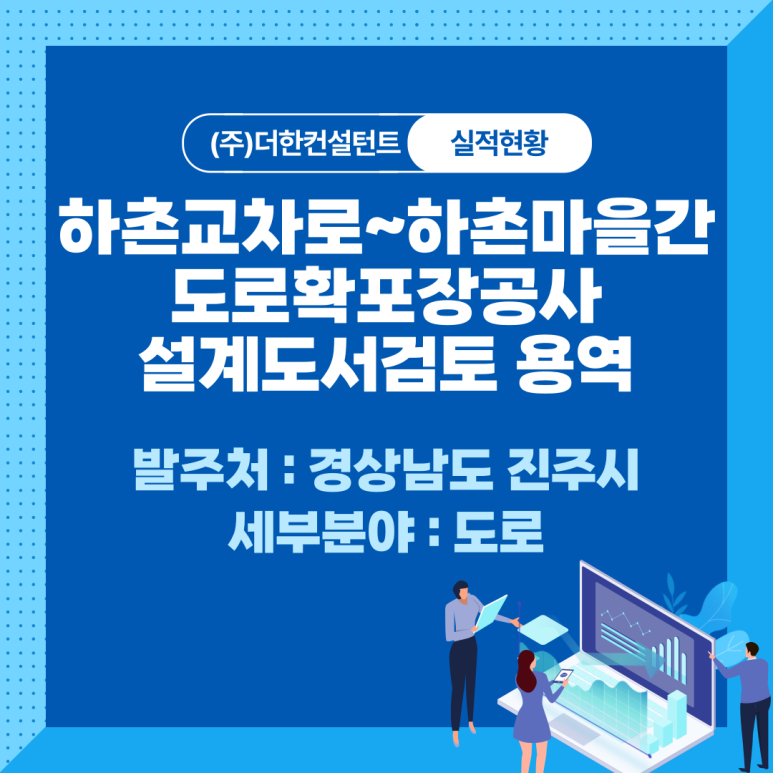 (주)더한컨설턴트 실적현황

하촌교차로~하촌마을간 도로확포장공사 설계도서검토 용역

발주처 : 경상남도 진주시
세부분야 : 도로